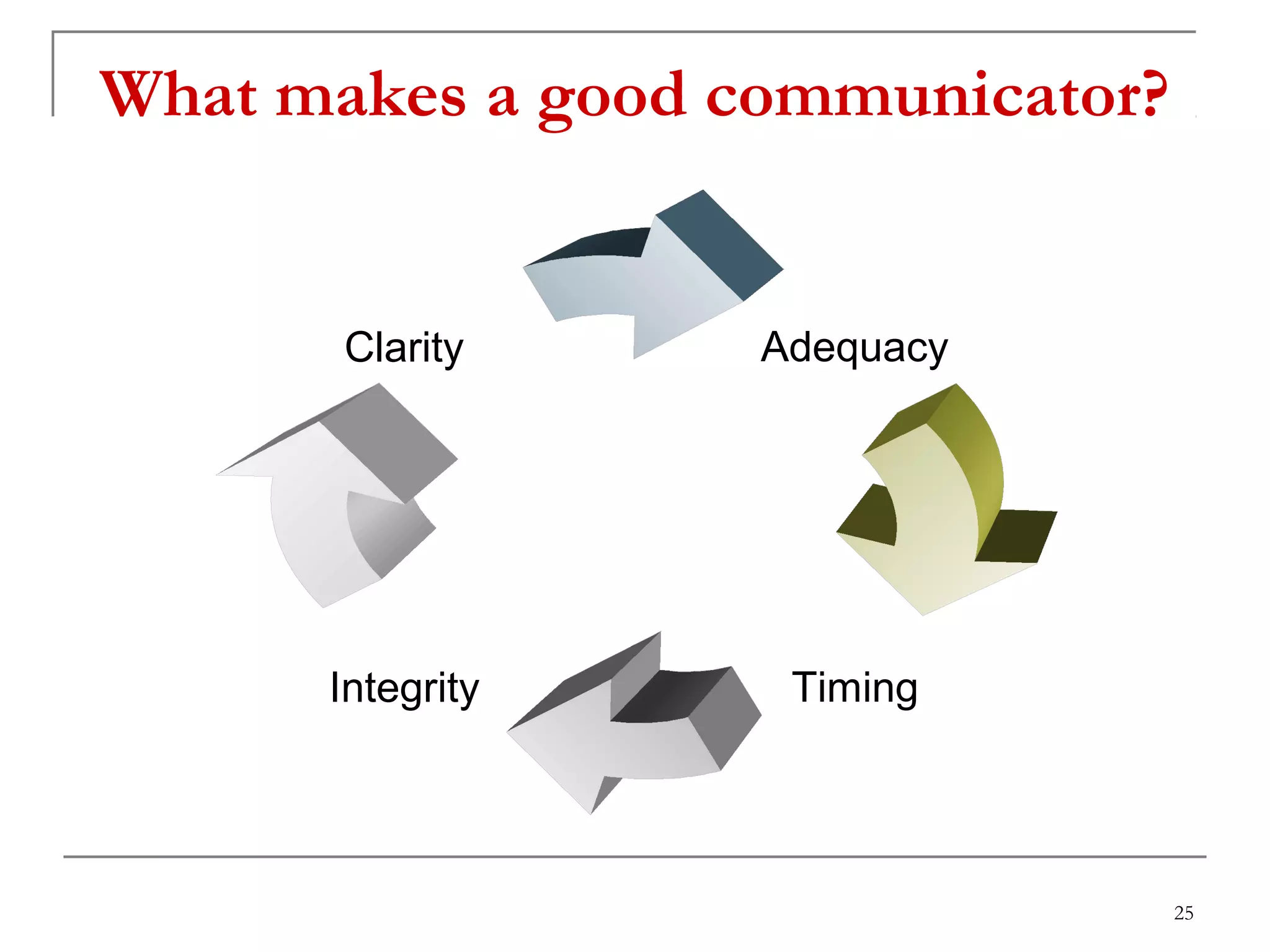 What makes a good communicator?

Clarity

Adequacy

Integrity

Timing

25